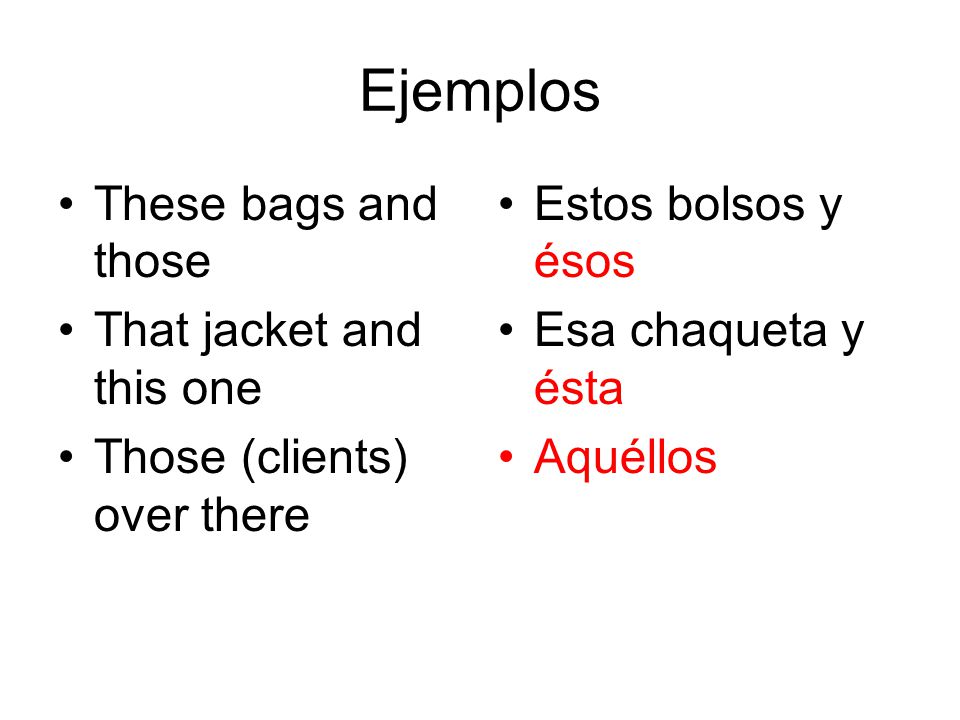 Ejemplos

• These bags and those
• That jacket and this one
• Those (clients) over there

• Estos bolsos y ésos
• Esa chaqueta y ésta
• Aquéllos